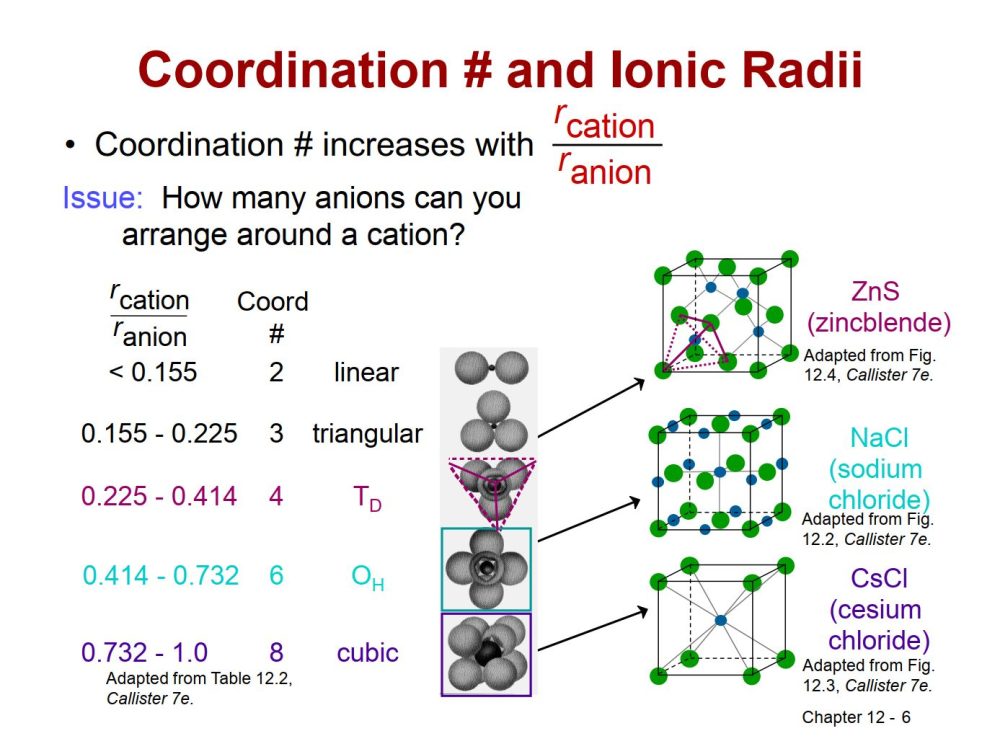 Coordination # and Ionic Radii

• Coordination # increases with $\frac{r_{cation}}{r_{anion}}$

Issue: How many anions can you arrange around a cation?

| $\frac{r_{cation}}{r_{anion}}$ | Coord # | |
|---|---|---|
| < 0.155 | 2 | linear |
| 0.155 - 0.225 | 3 | triangular |
| 0.225 - 0.414 | 4 | $T_D$ |
| 0.414 - 0.732 | 6 | $O_H$ |
| 0.732 - 1.0 | 8 | cubic |

Adapted from Table 12.2, Callister 7e.

ZnS (zincblende)
Adapted from Fig. 12.4, Callister 7e.

NaCl (sodium chloride)
Adapted from Fig. 12.2, Callister 7e.

CsCl (cesium chloride)
Adapted from Fig. 12.3, Callister 7e.

Chapter 12 - 6